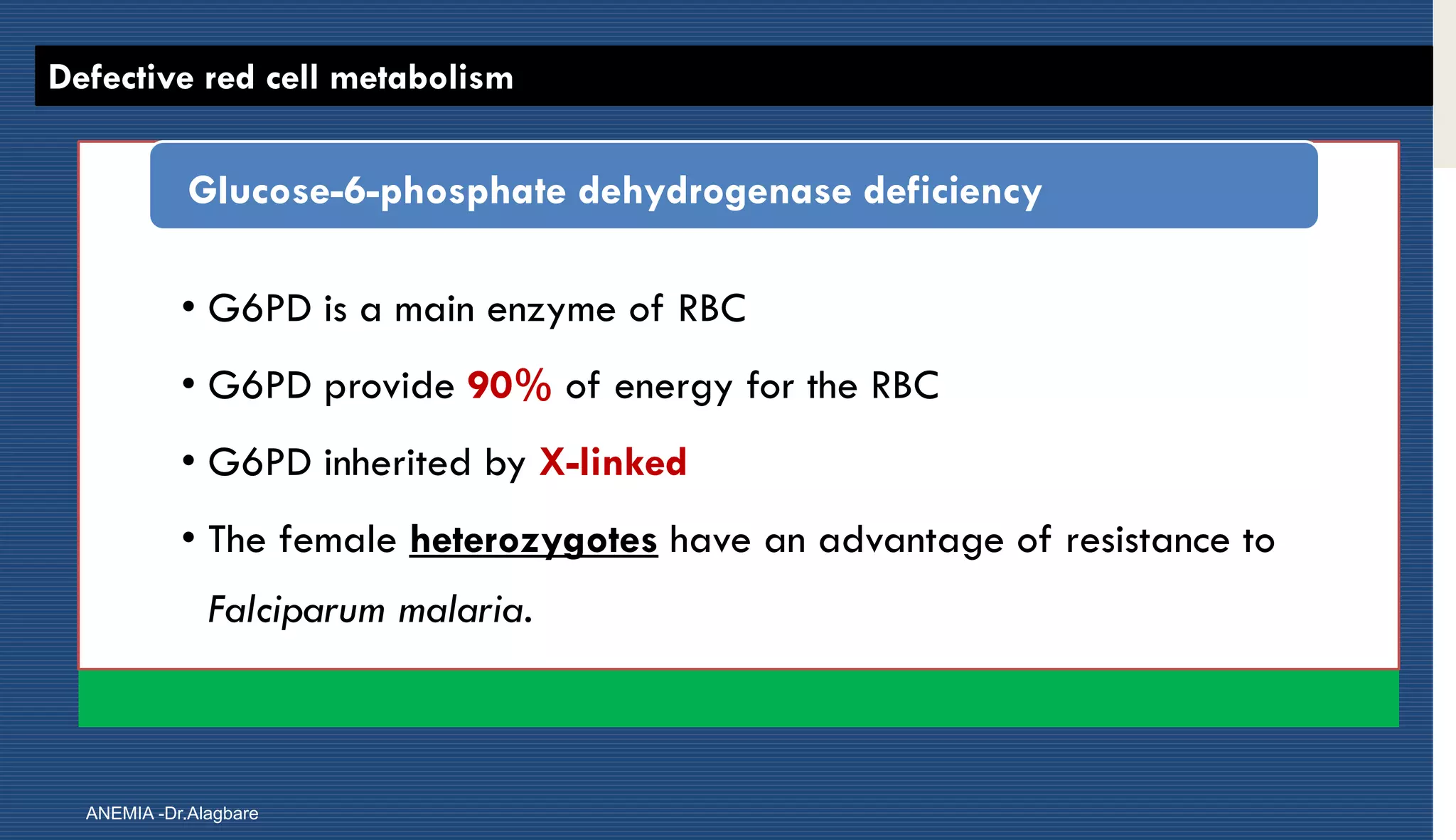 Defective red cell metabolism

Glucose-6-phosphate dehydrogenase deficiency

• G6PD is a main enzyme of RBC

• G6PD provide 90% of energy for the RBC

• G6PD inherited by X-linked

• The female heterozygotes have an advantage of resistance to Falciparum malaria.

ANEMIA -Dr.Alagbare